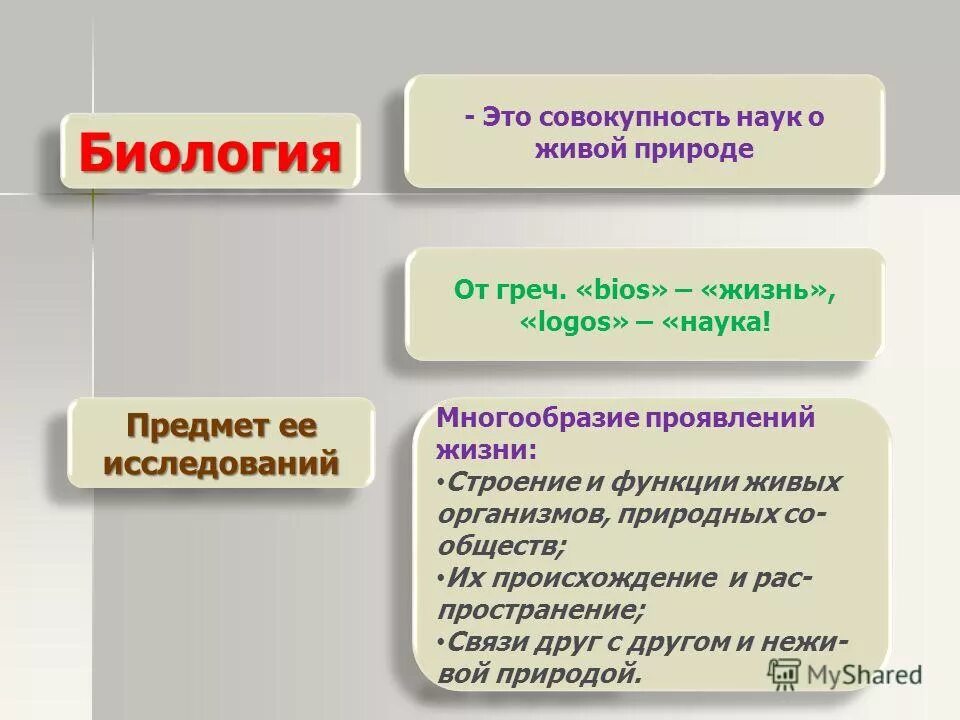 Биология

- Это совокупность наук о живой природе

От греч. «bios» – «жизнь», «logos» – «наука!

Предмет ее исследований

Многообразие проявлений жизни:
• Строение и функции живых организмов, природных сообществ;
• Их происхождение и распространение;
• Связи друг с другом и неживой природой.

MyShared